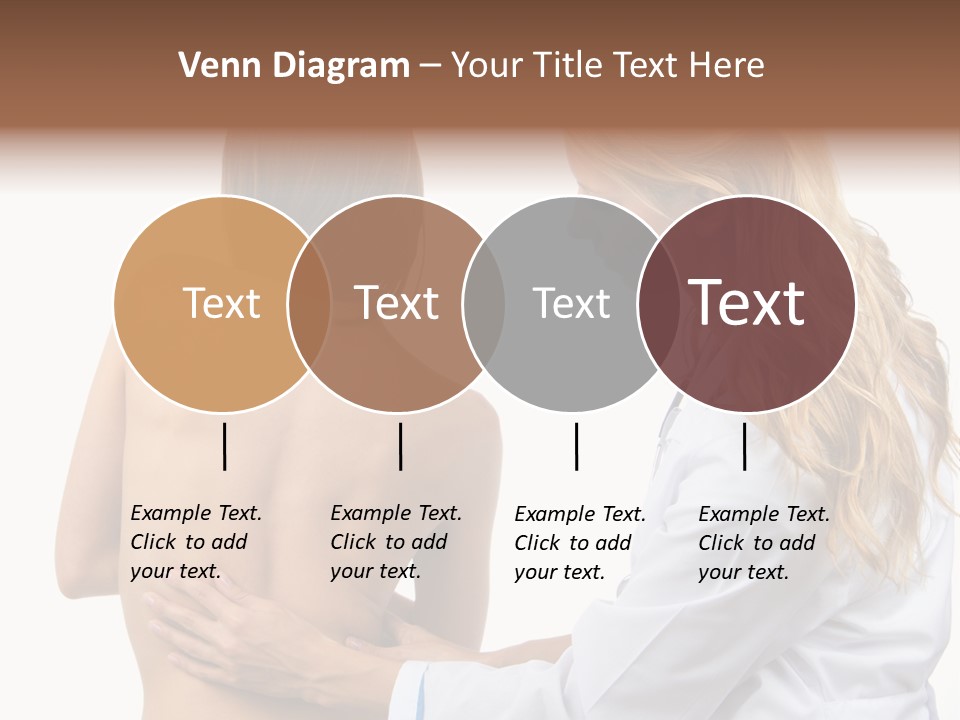 Venn Diagram – Your Title Text Here

Text

Text

Text

Text

Example Text. Click to add your text.

Example Text. Click to add your text.

Example Text. Click to add your text.

Example Text. Click to add your text.